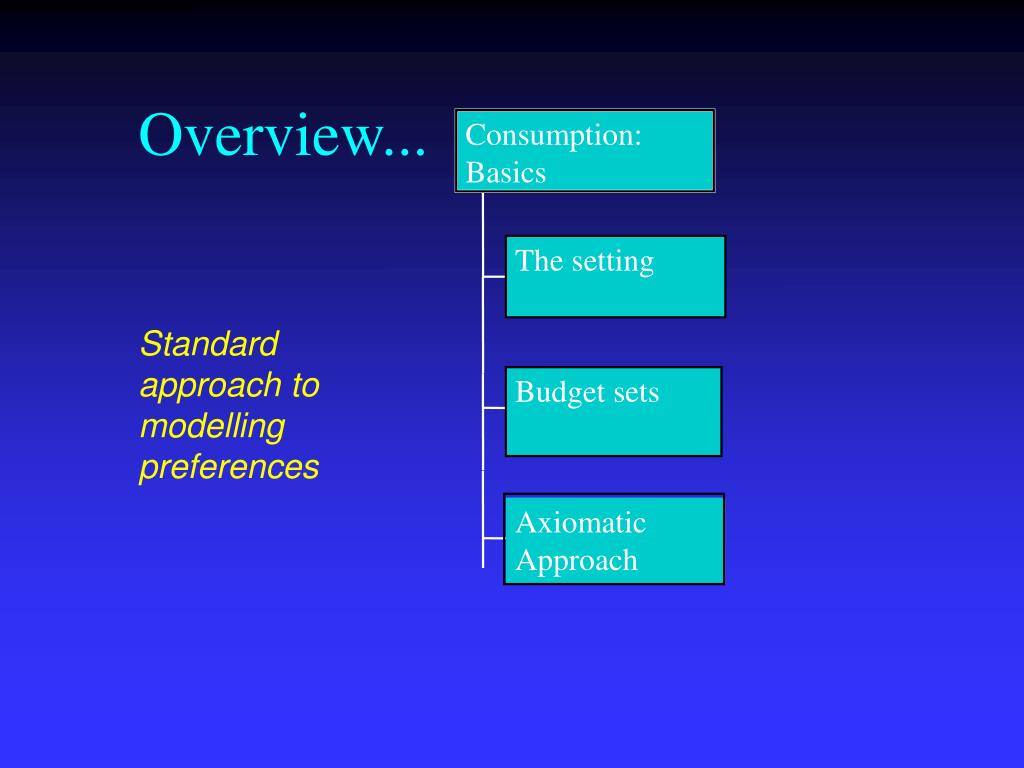 Overview...

Consumption: Basics

The setting

Budget sets

Axiomatic Approach

Standard approach to modelling preferences